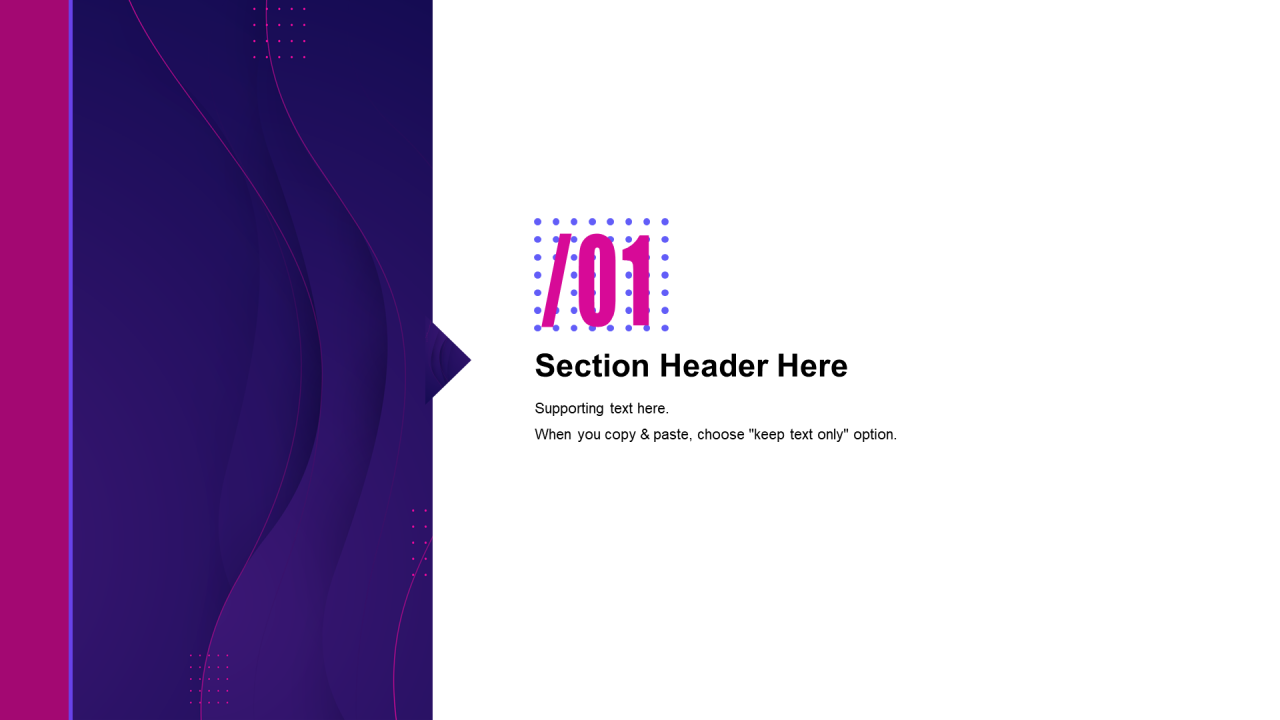 /01

Section Header Here

Supporting text here.
When you copy & paste, choose "keep text only" option.